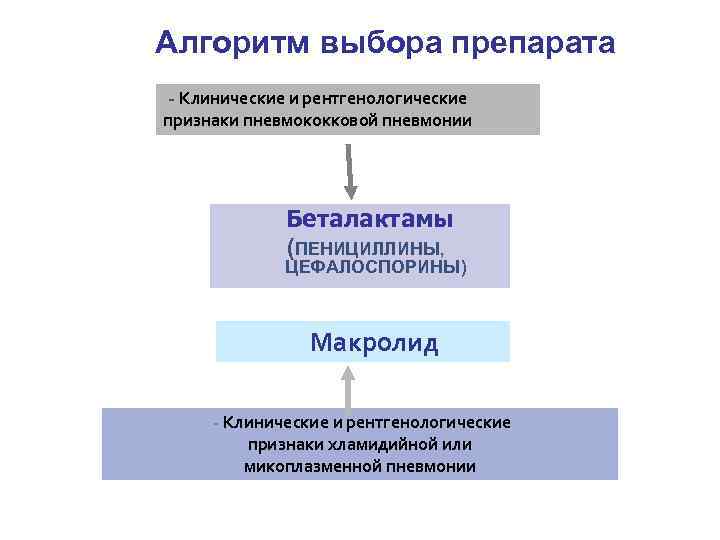 Алгоритм выбора препарата

- Клинические и рентгенологические признаки пневмококковой пневмонии

Беталактамы
(ПЕНИЦИЛЛИНЫ, ЦЕФАЛОСПОРИНЫ)

Макролид

- Клинические и рентгенологические признаки хламидийной или микоплазменной пневмонии